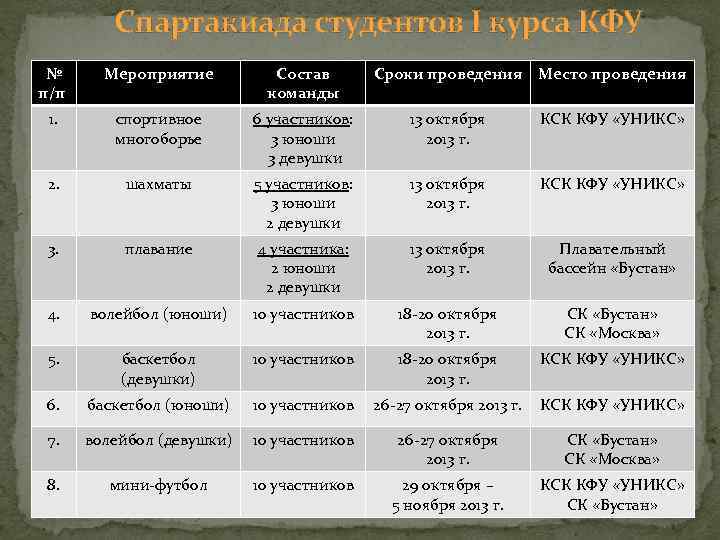 Спартакиада студентов I курса КФУ

| № п/п | Мероприятие | Состав команды | Сроки проведения | Место проведения |
|---|---|---|---|---|
| 1. | спортивное многоборье | 6 участников: 3 юноши 3 девушки | 13 октября 2013 г. | КСК КФУ «УНИКС» |
| 2. | шахматы | 5 участников: 3 юноши 2 девушки | 13 октября 2013 г. | КСК КФУ «УНИКС» |
| 3. | плавание | 4 участника: 2 юноши 2 девушки | 13 октября 2013 г. | Плавательный бассейн «Бустан» |
| 4. | волейбол (юноши) | 10 участников | 18-20 октября 2013 г. | СК «Бустан» СК «Москва» |
| 5. | баскетбол (девушки) | 10 участников | 18-20 октября 2013 г. | КСК КФУ «УНИКС» |
| 6. | баскетбол (юноши) | 10 участников | 26-27 октября 2013 г. | КСК КФУ «УНИКС» |
| 7. | волейбол (девушки) | 10 участников | 26-27 октября 2013 г. | СК «Бустан» СК «Москва» |
| 8. | мини-футбол | 10 участников | 29 октября – 5 ноября 2013 г. | КСК КФУ «УНИКС» СК «Бустан» |